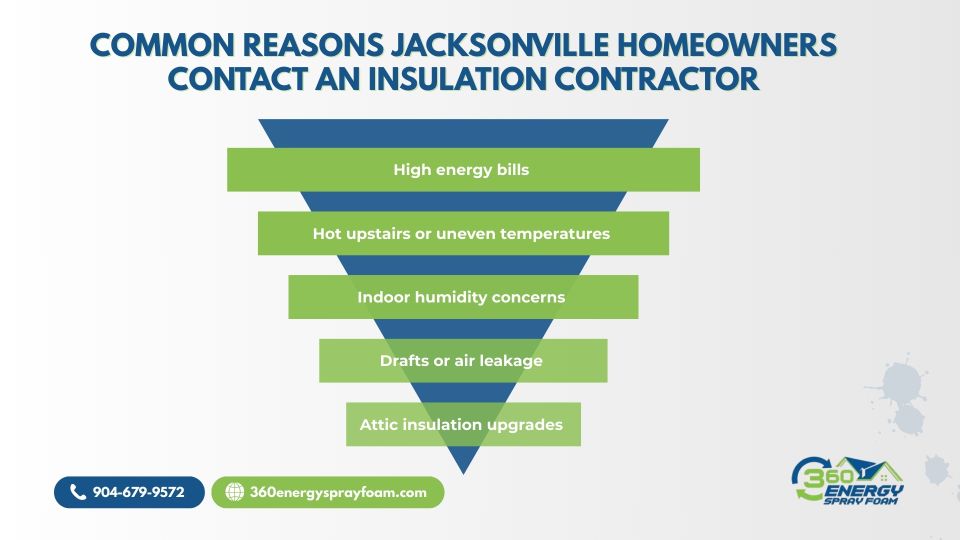 COMMON REASONS JACKSONVILLE HOMEOWNERS CONTACT AN INSULATION CONTRACTOR

High energy bills

Hot upstairs or uneven temperatures

Indoor humidity concerns

Drafts or air leakage

Attic insulation upgrades

904-679-9572

360energysprayfoam.com

360 ENERGY SPRAY FOAM